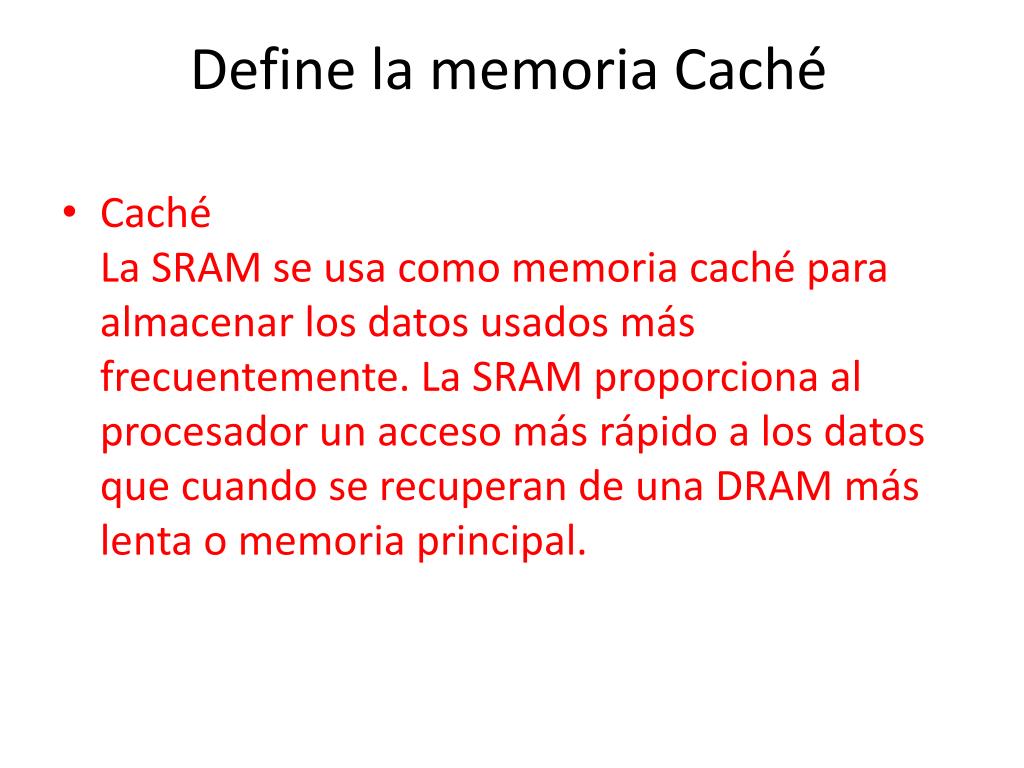 Define la memoria Caché

• Caché
La SRAM se usa como memoria caché para almacenar los datos usados más frecuentemente. La SRAM proporciona al procesador un acceso más rápido a los datos que cuando se recuperan de una DRAM más lenta o memoria principal.